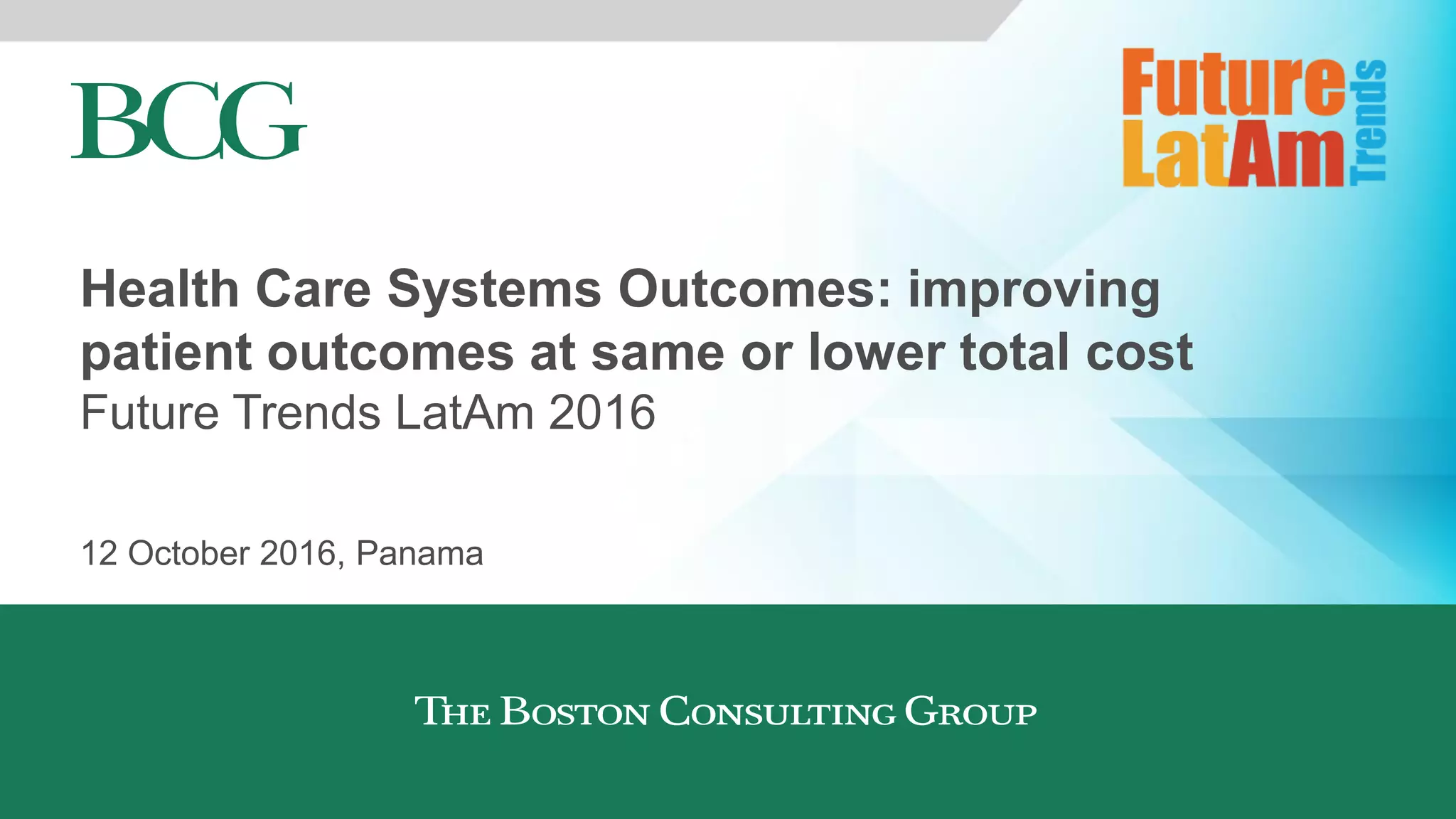 BCG

Future LatAm Trends

Health Care Systems Outcomes: improving patient outcomes at same or lower total cost
Future Trends LatAm 2016

12 October 2016, Panama

THE BOSTON CONSULTING GROUP